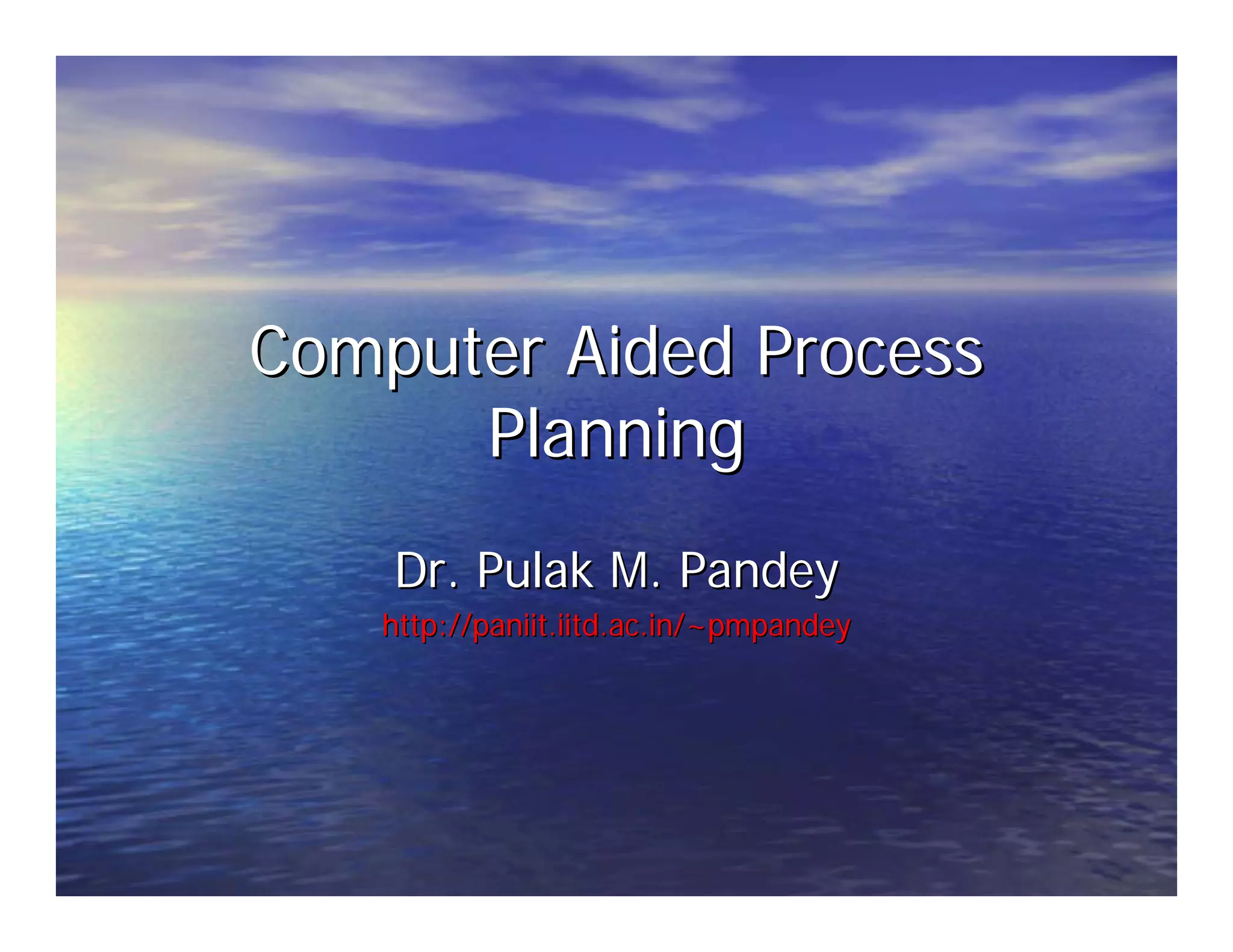 Computer Aided Process Planning

Dr. Pulak M. Pandey

http://paniit.iitd.ac.in/~pmpandey